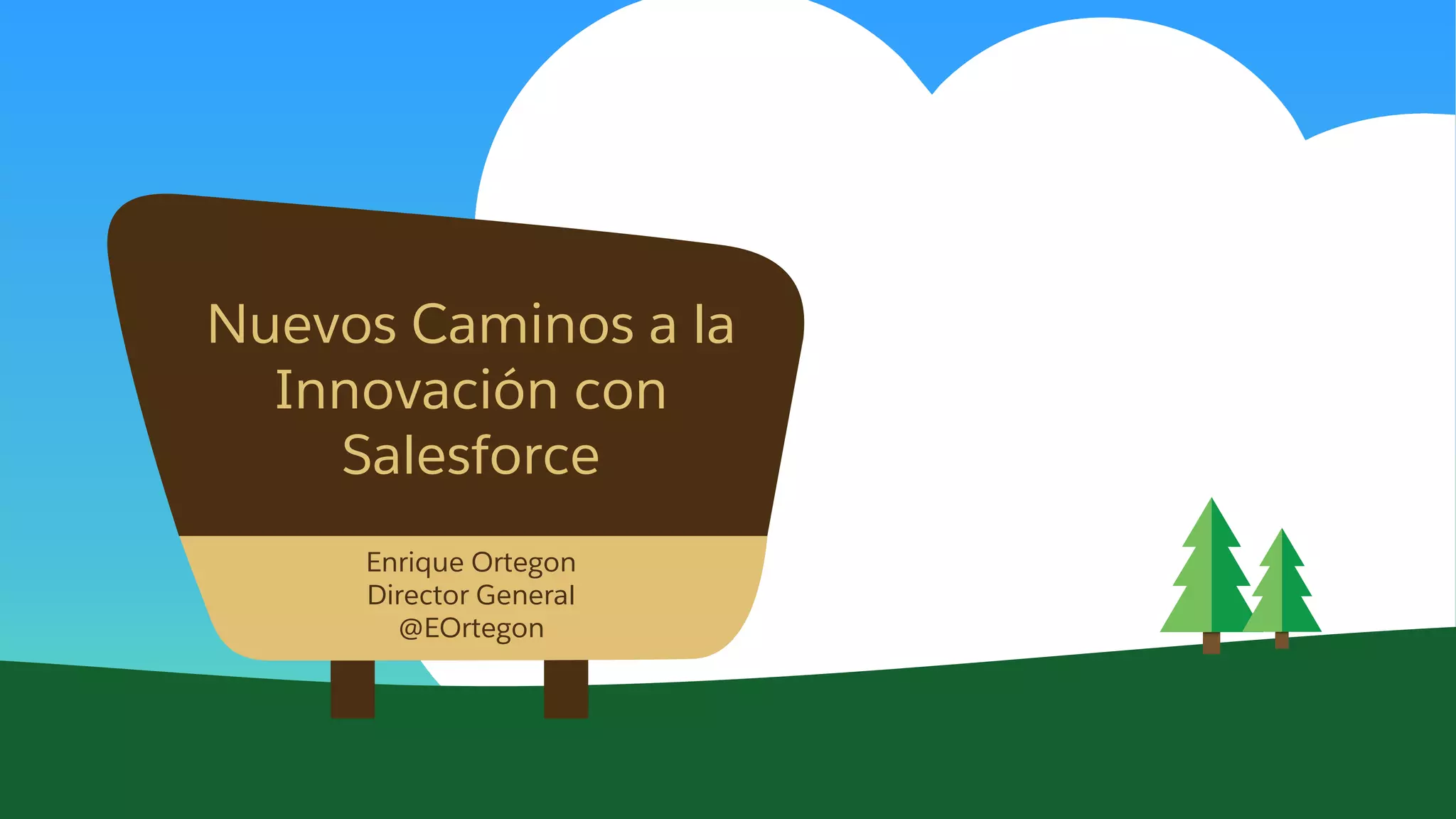 Nuevos Caminos a la Innovación con Salesforce

Enrique Ortegon
Director General
@EOrtegon